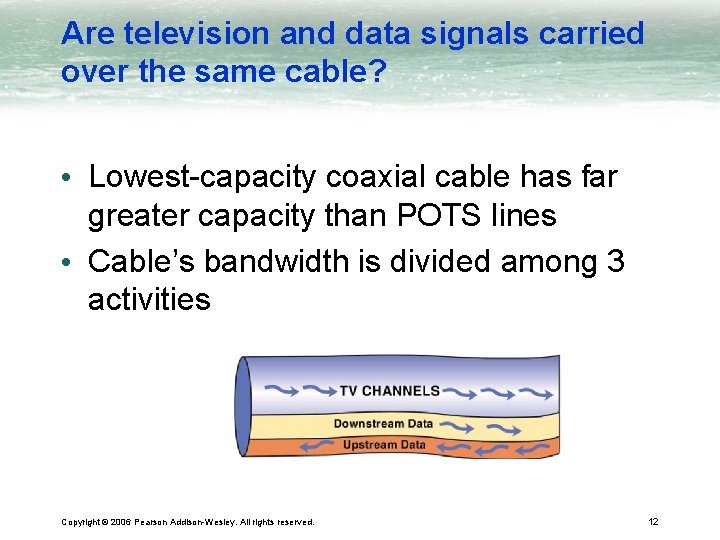 Are television and data signals carried over the same cable?

• Lowest-capacity coaxial cable has far greater capacity than POTS lines

• Cable's bandwidth is divided among 3 activities

TV CHANNELS

Downstream Data

Upstream Data

Copyright © 2006 Pearson Addison-Wesley. All rights reserved.

12